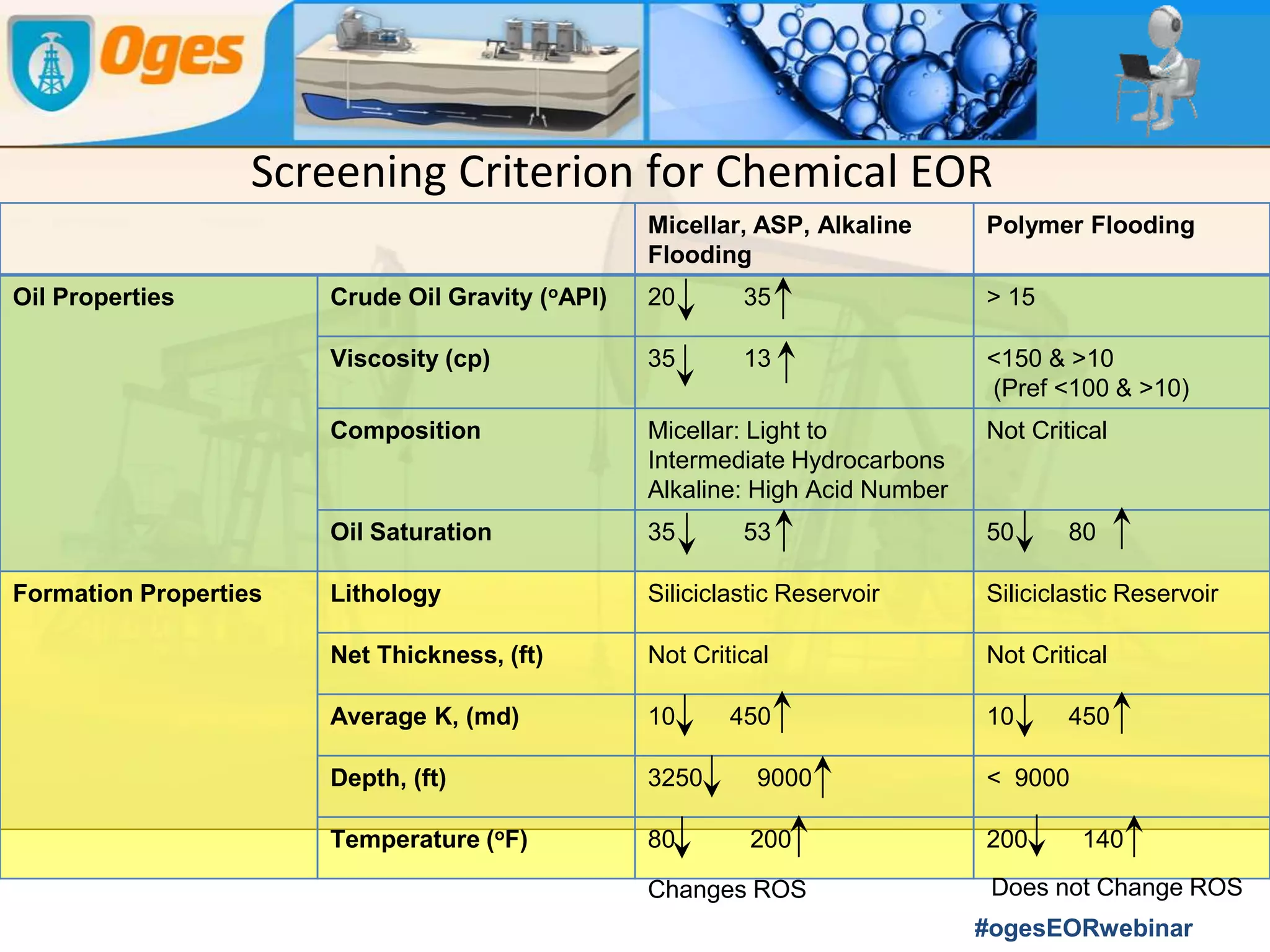 Oges

Screening Criterion for Chemical EOR

| | | Micellar, ASP, Alkaline Flooding | Polymer Flooding |
|---|---|---|---|
| Oil Properties | Crude Oil Gravity (°API) | 20↓ 35↑ | > 15 |
| | Viscosity (cp) | 35↓ 13↑ | <150 & >10 (Pref <100 & >10) |
| | Composition | Micellar: Light to Intermediate Hydrocarbons Alkaline: High Acid Number | Not Critical |
| | Oil Saturation | 35↓ 53↑ | 50↓ 80 ↑ |
| Formation Properties | Lithology | Siliciclastic Reservoir | Siliciclastic Reservoir |
| | Net Thickness, (ft) | Not Critical | Not Critical |
| | Average K, (md) | 10↓ 450↑ | 10↓ 450↑ |
| | Depth, (ft) | 3250↓ 9000↑ | < 9000 |
| | Temperature (°F) | 80↓ 200↑ | 200↓ 140↑ |

Changes ROS

Does not Change ROS

#ogesEORwebinar